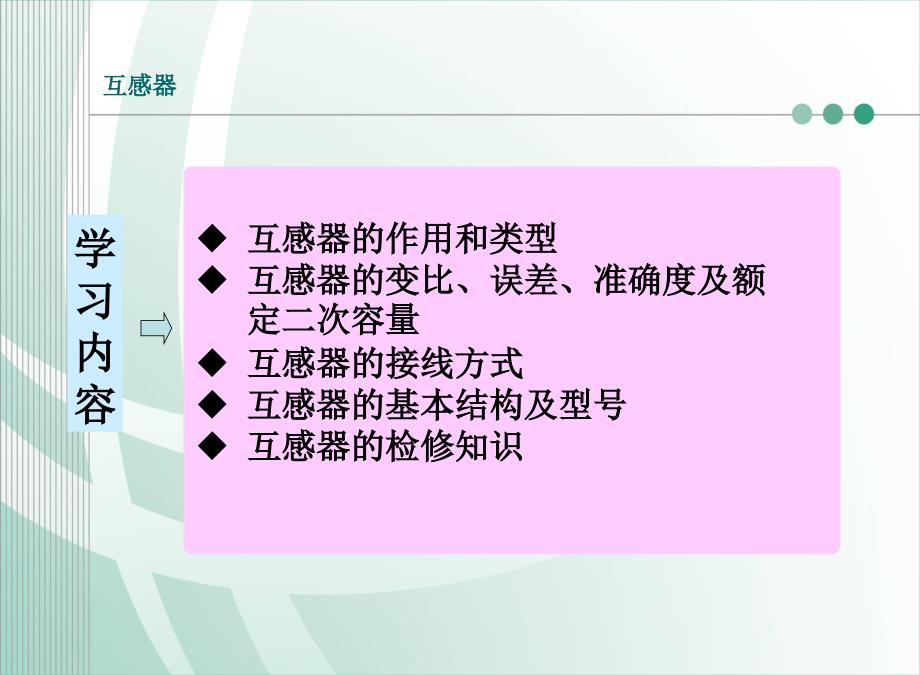 互感器

学习内容

◆ 互感器的作用和类型
◆ 互感器的变比、误差、准确度及额定二次容量
◆ 互感器的接线方式
◆ 互感器的基本结构及型号
◆ 互感器的检修知识